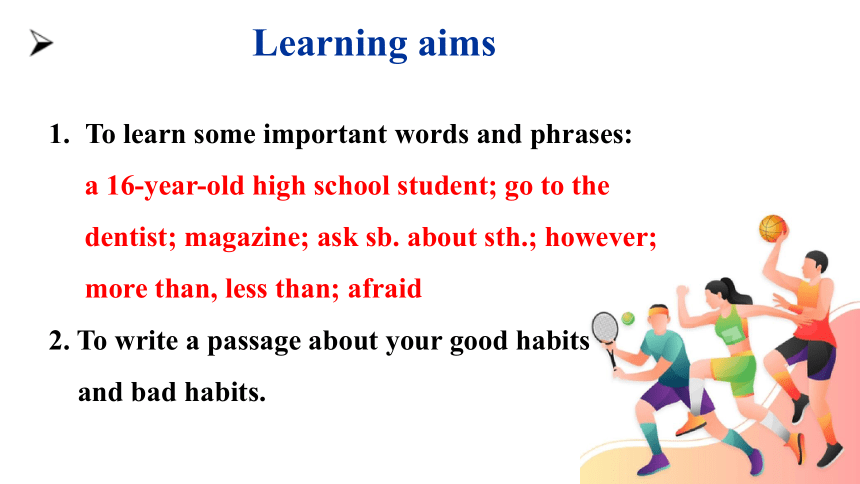 Learning aims

1. To learn some important words and phrases:
a 16-year-old high school student; go to the dentist; magazine; ask sb. about sth.; however; more than, less than; afraid

2. To write a passage about your good habits and bad habits.